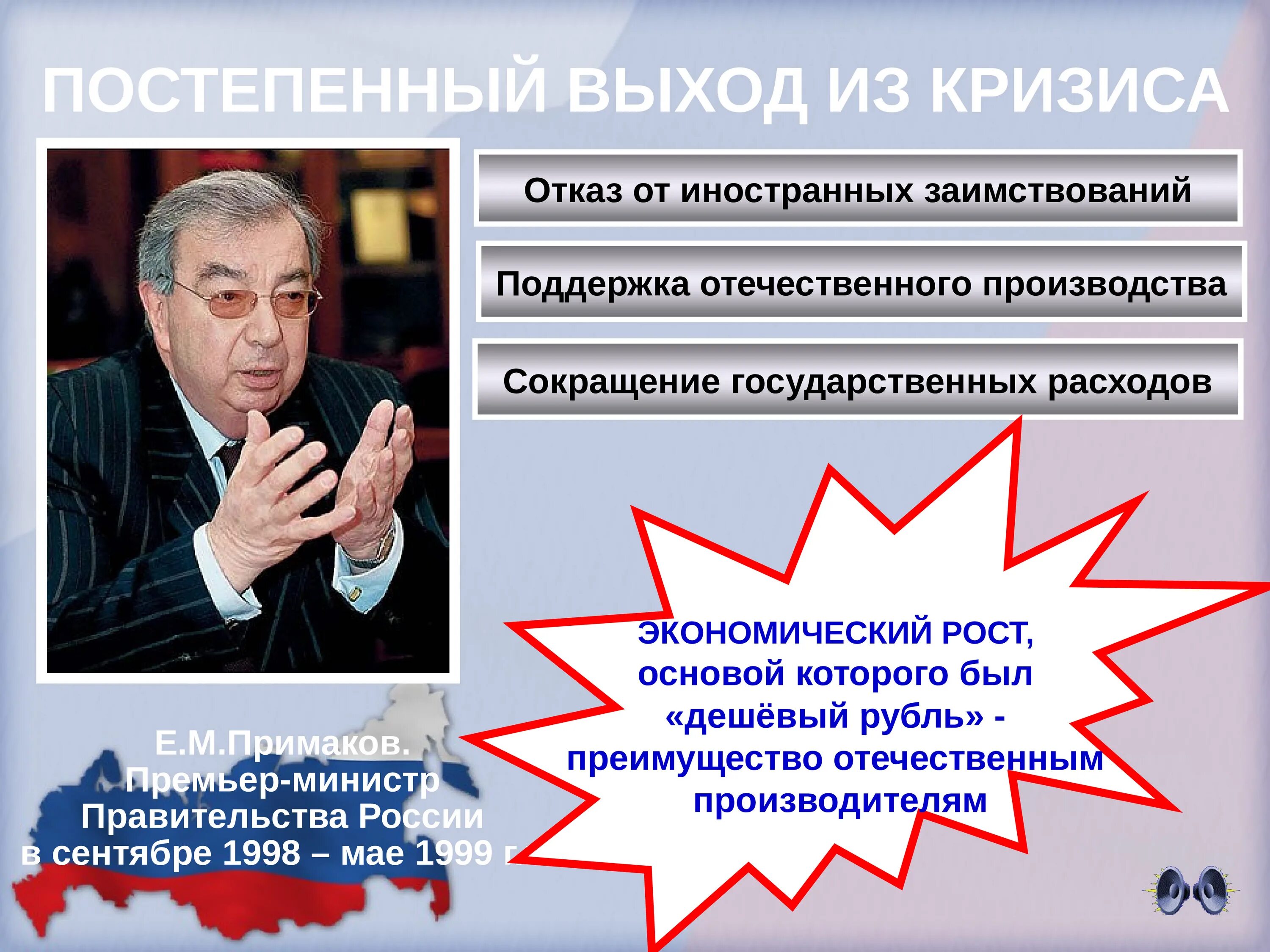 ПОСТЕПЕННЫЙ ВЫХОД ИЗ КРИЗИСА

Отказ от иностранных заимствований

Поддержка отечественного производства

Сокращение государственных расходов

ЭКОНОМИЧЕСКИЙ РОСТ, основой которого был «дешёвый рубль» - преимущество отечественным производителям

Е.М.Примаков. Премьер-министр Правительства России в сентябре 1998 – мае 1999 г.